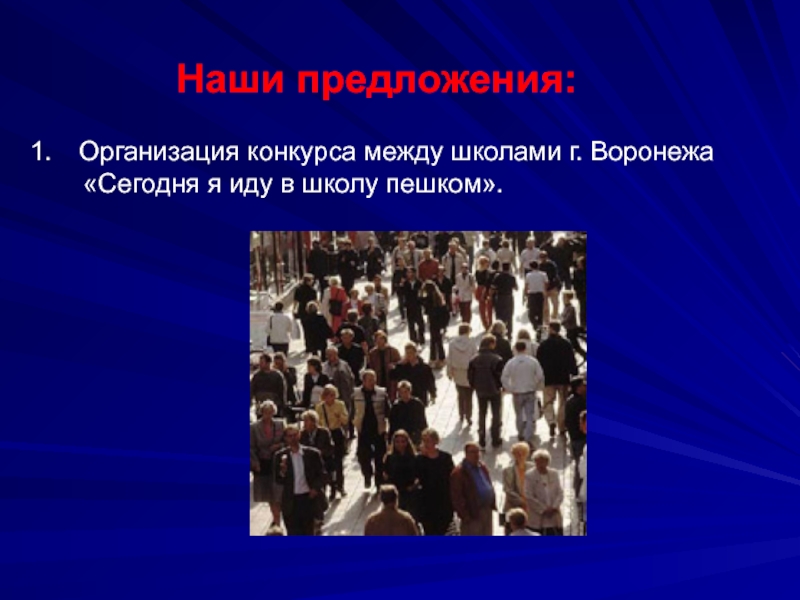 Наши предложения:

1. Организация конкурса между школами г. Воронежа «Сегодня я иду в школу пешком».